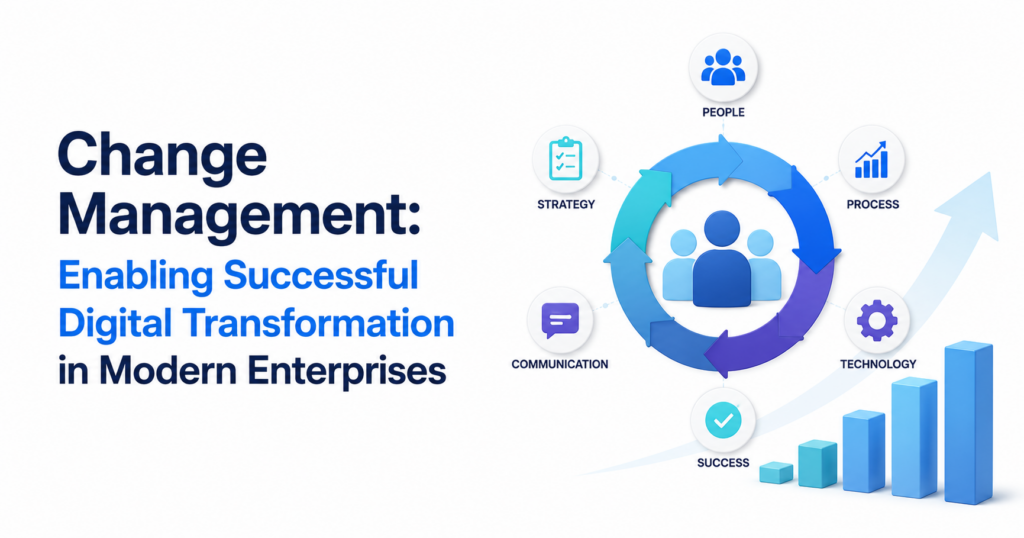 Change Management: Enabling Successful Digital Transformation in Modern Enterprises

PEOPLE

STRATEGY

PROCESS

COMMUNICATION

TECHNOLOGY

SUCCESS